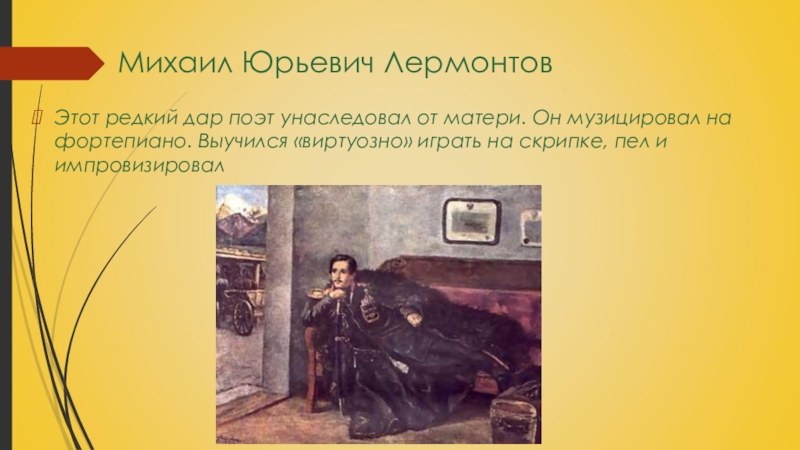 Михаил Юрьевич Лермонтов

Этот редкий дар поэт унаследовал от матери. Он музицировал на фортепиано. Выучился «виртуозно» играть на скрипке, пел и импровизировал